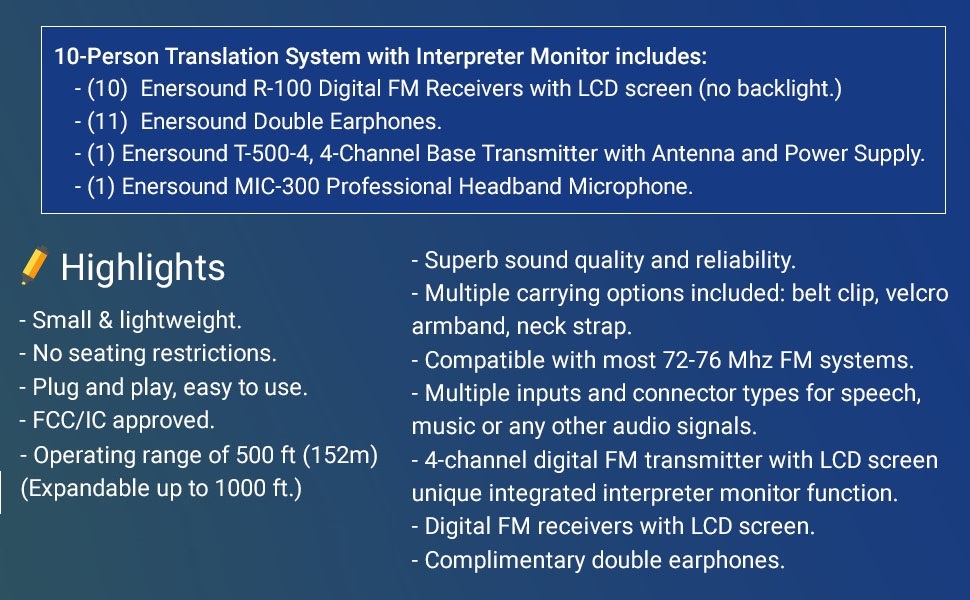 10-Person Translation System with Interpreter Monitor includes:
- (10) Enersound R-100 Digital FM Receivers with LCD screen (no backlight.)
- (11) Enersound Double Earphones.
- (1) Enersound T-500-4, 4-Channel Base Transmitter with Antenna and Power Supply.
- (1) Enersound MIC-300 Professional Headband Microphone.

Highlights
- Small & lightweight.
- No seating restrictions.
- Plug and play, easy to use.
- FCC/IC approved.
- Operating range of 500 ft (152m) (Expandable up to 1000 ft.)

- Superb sound quality and reliability.
- Multiple carrying options included: belt clip, velcro armband, neck strap.
- Compatible with most 72-76 Mhz FM systems.
- Multiple inputs and connector types for speech, music or any other audio signals.
- 4-channel digital FM transmitter with LCD screen unique integrated interpreter monitor function.
- Digital FM receivers with LCD screen.
- Complimentary double earphones.